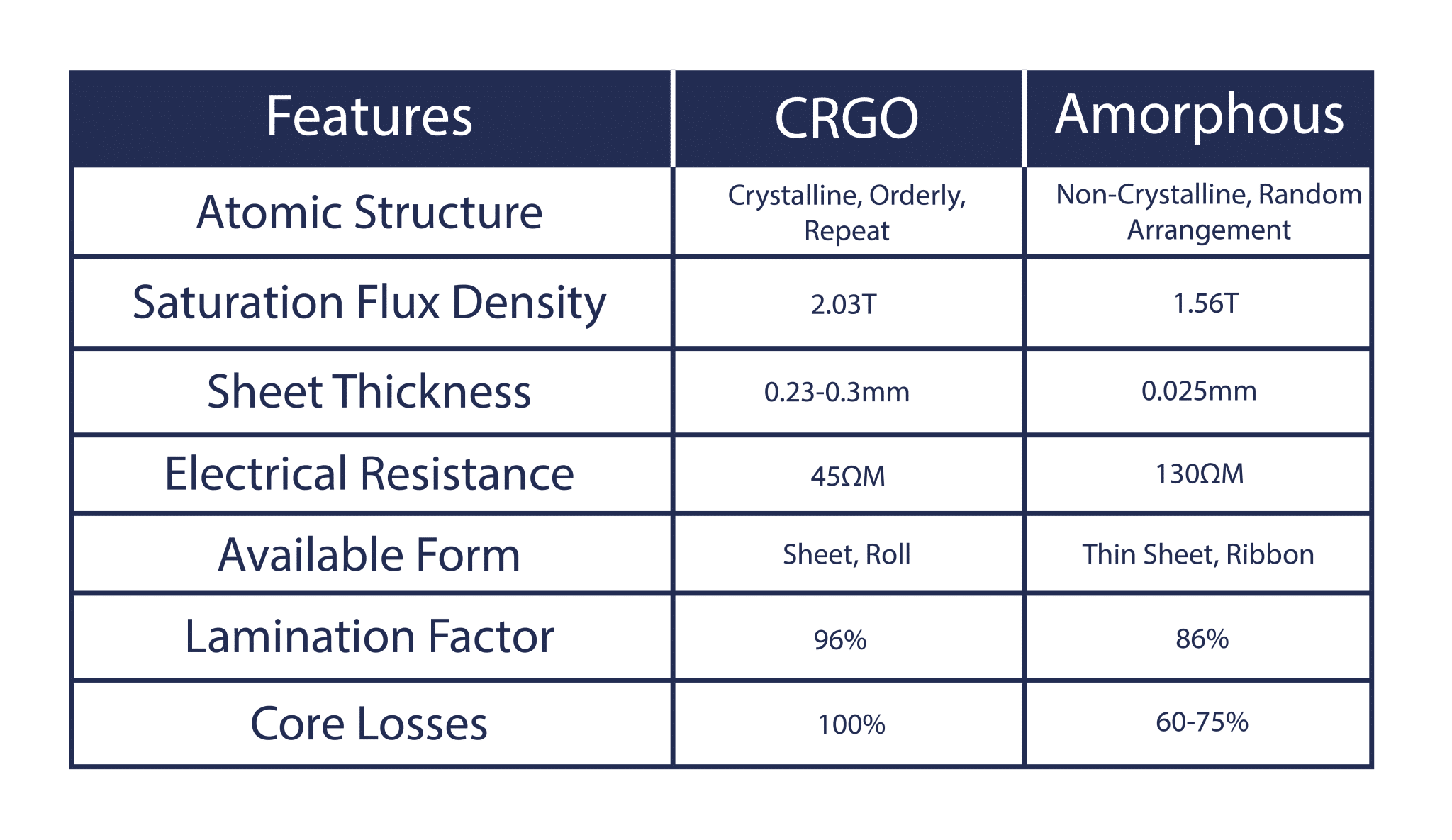 | Features | CRGO | Amorphous |
|---|---|---|
| Atomic Structure | Crystalline, Orderly, Repeat | Non-Crystalline, Random Arrangement |
| Saturation Flux Density | 2.03T | 1.56T |
| Sheet Thickness | 0.23-0.3mm | 0.025mm |
| Electrical Resistance | 45ΩM | 130ΩM |
| Available Form | Sheet, Roll | Thin Sheet, Ribbon |
| Lamination Factor | 96% | 86% |
| Core Losses | 100% | 60-75% |